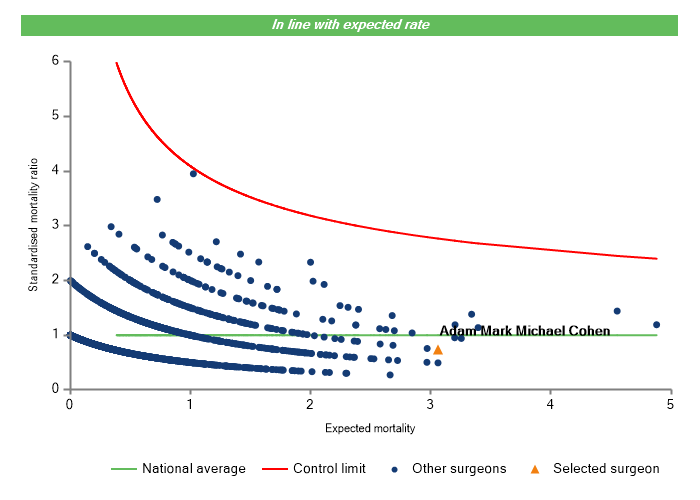 In line with expected rate

Standardised mortality ratio

6
5
4
3
2
1
0

Adam Mark Michael Cohen

0 1 2 3 4 5

Expected mortality

National average Control limit Other surgeons Selected surgeon